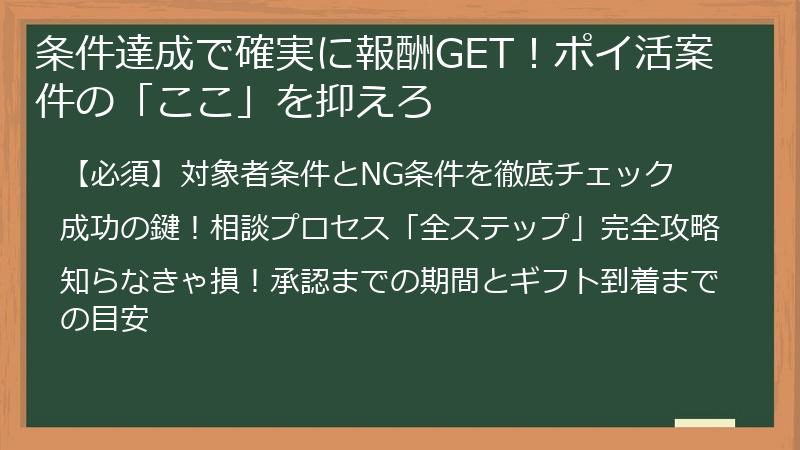 条件達成で確実に報酬GET！ポイ活案件の「ここ」を抑えろ

【必須】対象者条件とNG条件を徹底チェック

成功の鍵！相談プロセス「全ステップ」完全攻略

知らなきゃ損！承認までの期間とギフト到着までの目安